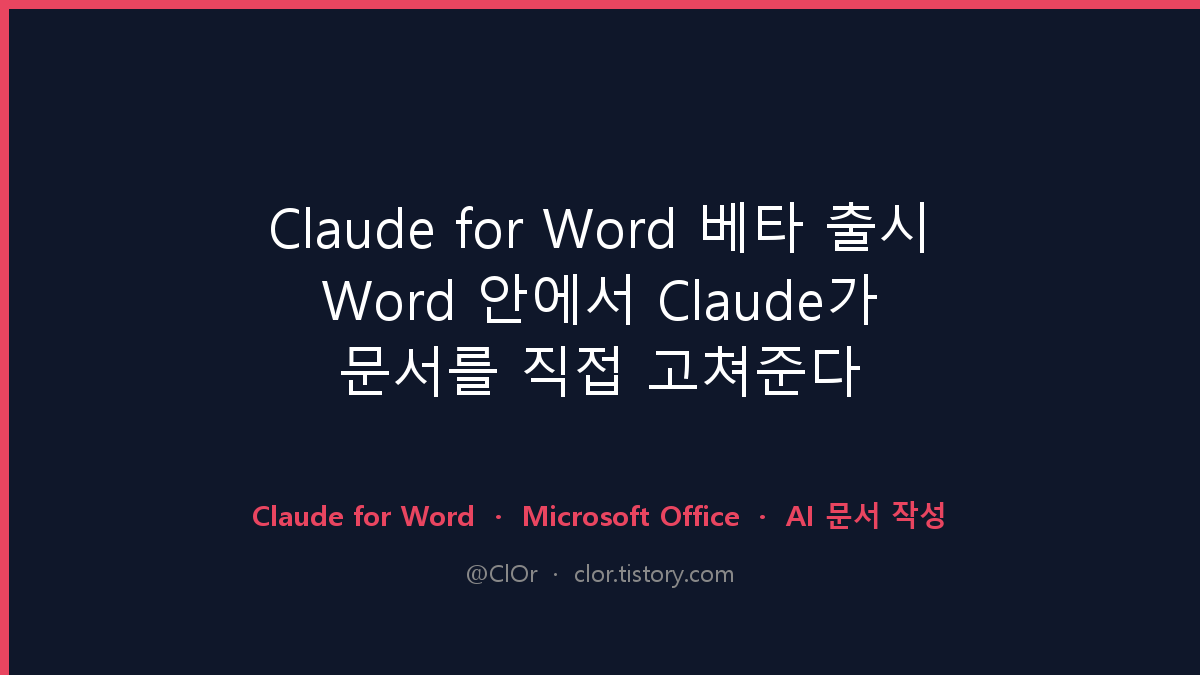 Claude for Word 베타 출시
Word 안에서 Claude가
문서를 직접 고쳐준다

Claude for Word · Microsoft Office · AI 문서 작성

@ClOr · clor.tistory.com